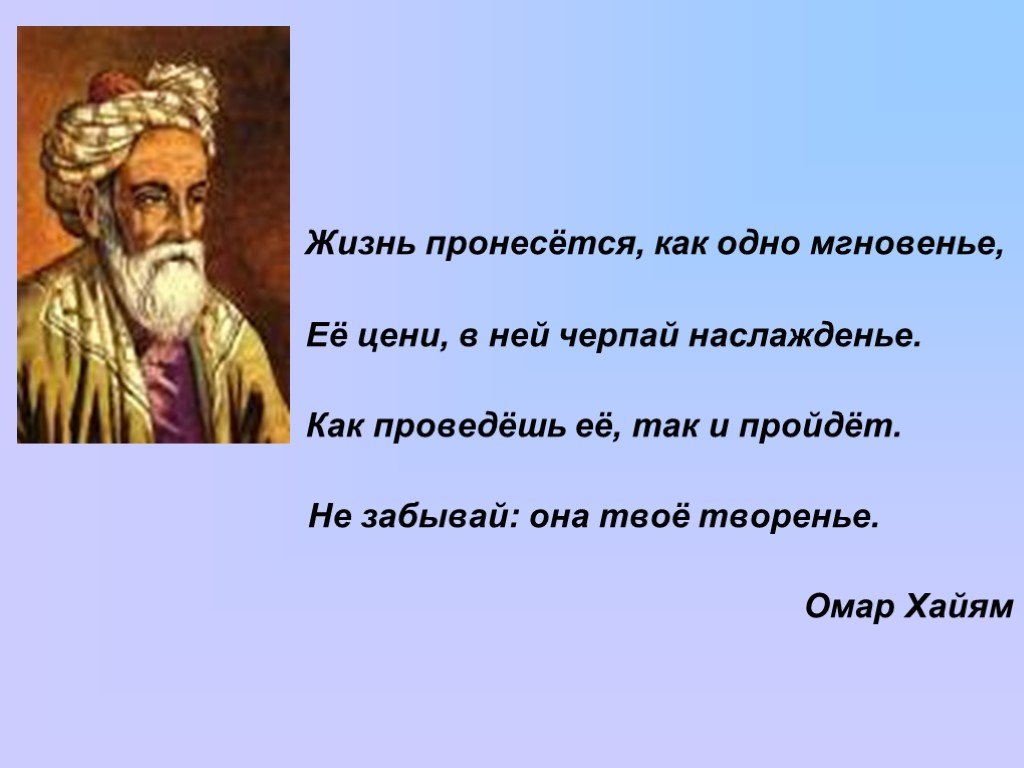 Жизнь пронесётся, как одно мгновенье,

Её цени, в ней черпай наслажденье.

Как проведёшь её, так и пройдёт.

Не забывай: она твоё творенье.

Омар Хайям